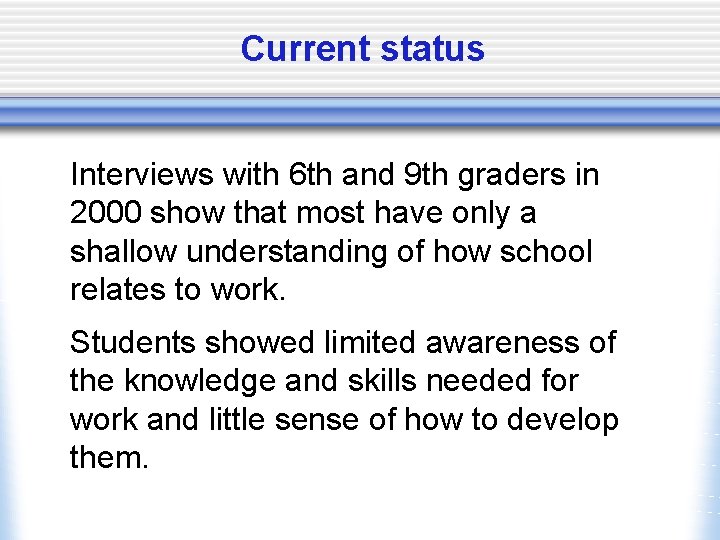 Current status

Interviews with 6th and 9th graders in 2000 show that most have only a shallow understanding of how school relates to work.

Students showed limited awareness of the knowledge and skills needed for work and little sense of how to develop them.